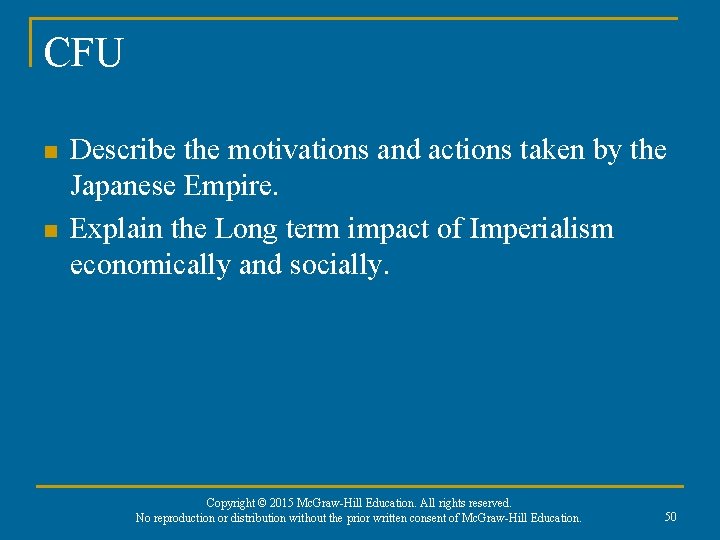 CFU

- Describe the motivations and actions taken by the Japanese Empire.
- Explain the Long term impact of Imperialism economically and socially.

Copyright © 2015 McGraw-Hill Education. All rights reserved.
No reproduction or distribution without the prior written consent of McGraw-Hill Education.

50